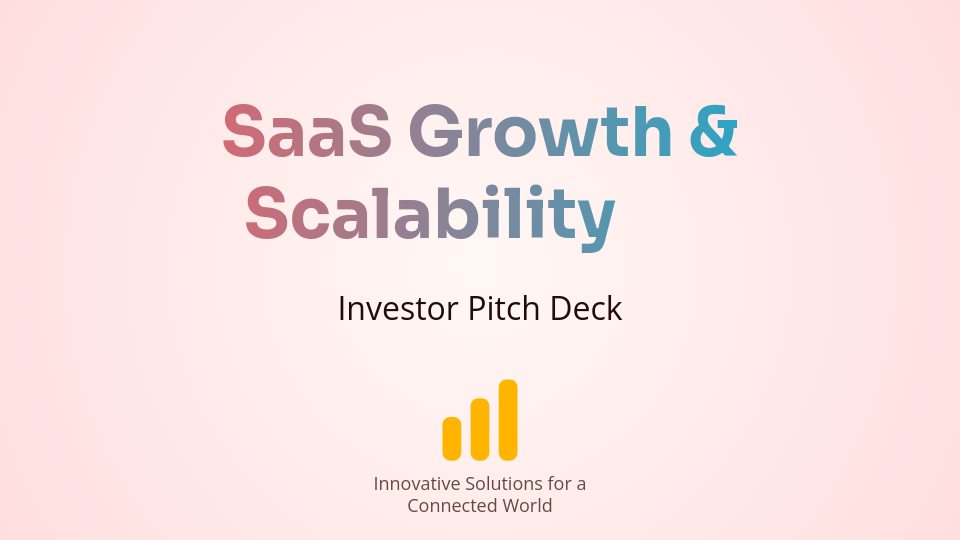 SaaS Growth & Scalability

Investor Pitch Deck

Innovative Solutions for a Connected World